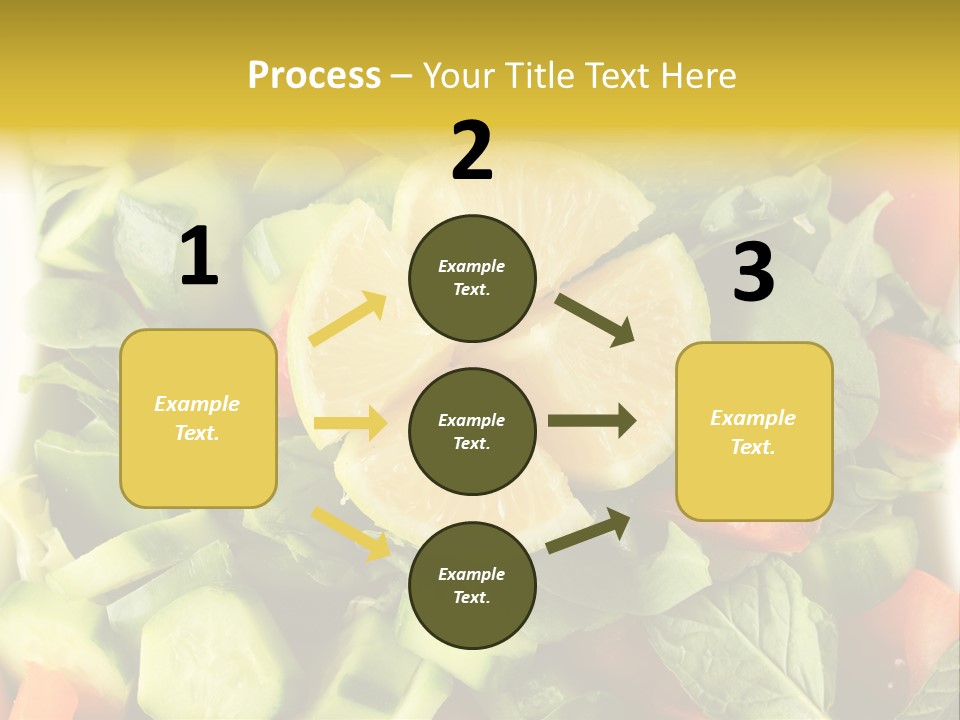 Process – Your Title Text Here

1

Example Text.

2

Example Text.

Example Text.

Example Text.

3

Example Text.